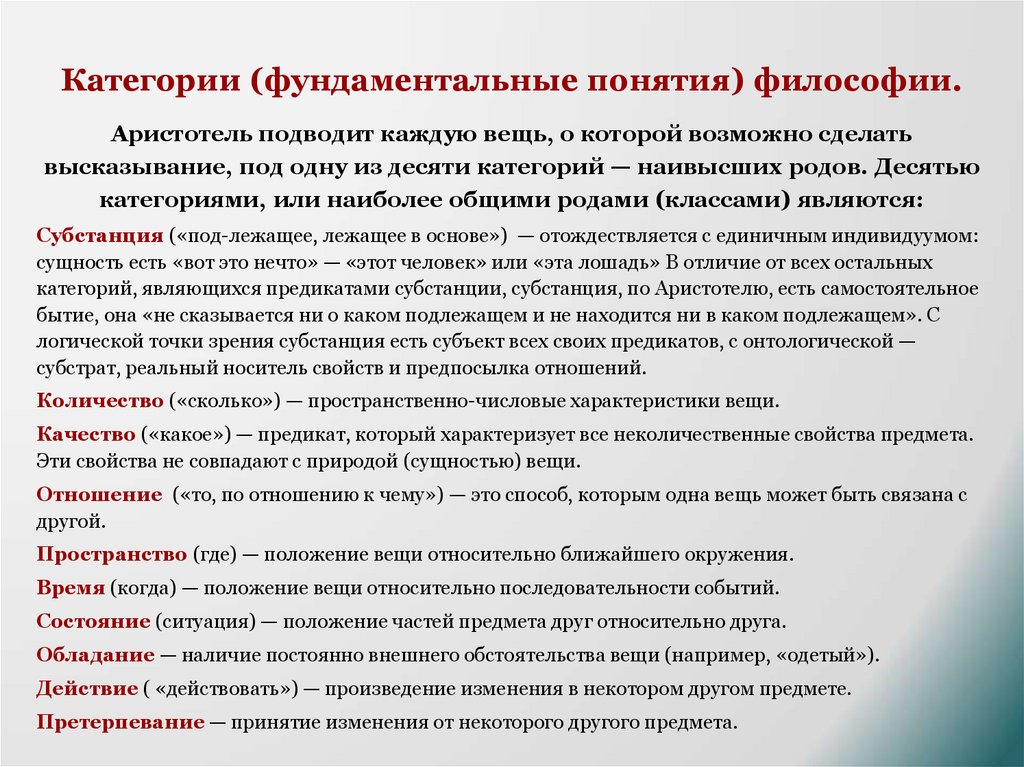 Категории (фундаментальные понятия) философии.

Аристотель подводит каждую вещь, о которой возможно сделать высказывание, под одну из десяти категорий — наивысших родов. Десятью категориями, или наиболее общими родами (классами) являются:

Субстанция («под-лежащее, лежащее в основе») — отождествляется с единичным индивидуумом: сущность есть «вот это нечто» — «этот человек» или «эта лошадь» В отличие от всех остальных категорий, являющихся предикатами субстанции, субстанция, по Аристотелю, есть самостоятельное бытие, она «не сказывается ни о каком подлежащем и не находится ни в каком подлежащем». С логической точки зрения субстанция есть субъект всех своих предикатов, с онтологической — субстрат, реальный носитель свойств и предпосылка отношений.

Количество («сколько») — пространственно-числовые характеристики вещи.

Качество («какое») — предикат, который характеризует все неколичественные свойства предмета. Эти свойства не совпадают с природой (сущностью) вещи.

Отношение («то, по отношению к чему») — это способ, которым одна вещь может быть связана с другой.

Пространство (где) — положение вещи относительно ближайшего окружения.

Время (когда) — положение вещи относительно последовательности событий.

Состояние (ситуация) — положение частей предмета друг относительно друга.

Обладание — наличие постоянно внешнего обстоятельства вещи (например, «одетый»).

Действие ( «действовать») — произведение изменения в некотором другом предмете.

Претерпевание — принятие изменения от некоторого другого предмета.